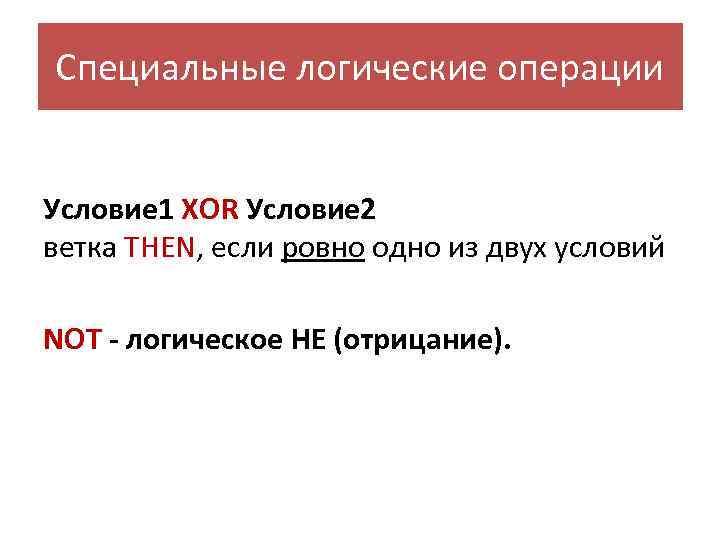 Специальные логические операции

Условие1 XOR Условие2
ветка THEN, если ровно одно из двух условий

NOT - логическое НЕ (отрицание).